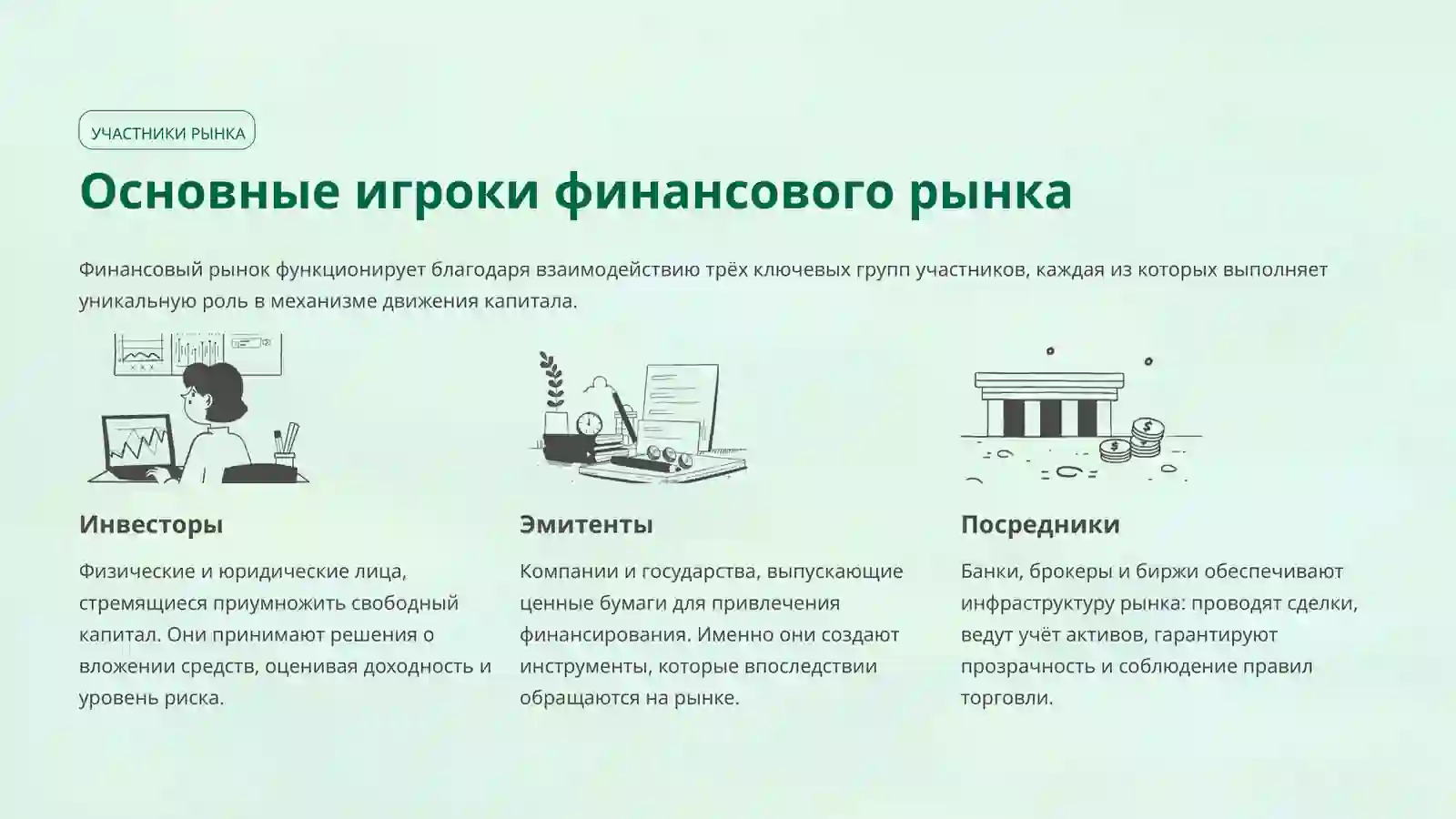 УЧАСТНИКИ РЫНКА

Основные игроки финансового рынка

Финансовый рынок функционирует благодаря взаимодействию трёх ключевых групп участников, каждая из которых выполняет уникальную роль в механизме движения капитала.

Инвесторы

Физические и юридические лица, стремящиеся приумножить свободный капитал. Они принимают решения о вложении средств, оценивая доходность и уровень риска.

Эмитенты

Компании и государства, выпускающие ценные бумаги для привлечения финансирования. Именно они создают инструменты, которые впоследствии обращаются на рынке.

Посредники

Банки, брокеры и биржи обеспечивают инфраструктуру рынка: проводят сделки, ведут учёт активов, гарантируют прозрачность и соблюдение правил торговли.